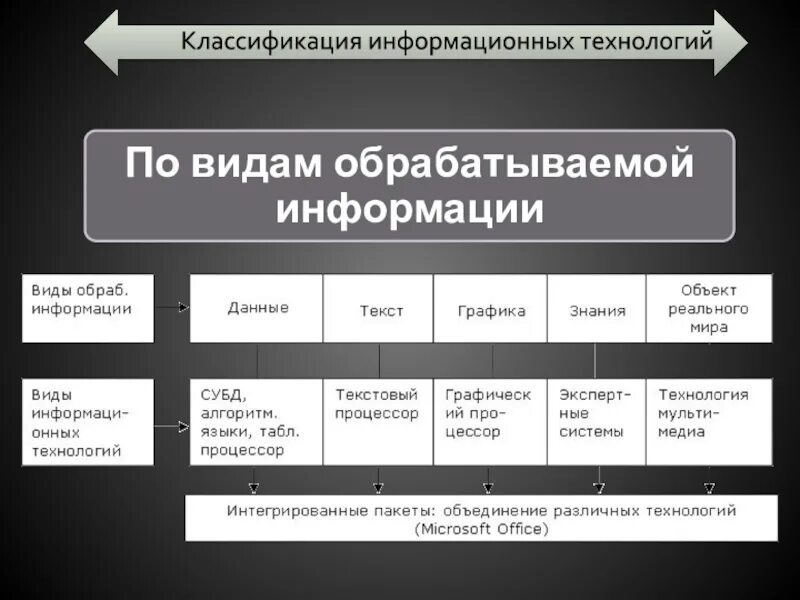 Классификация информационных технологий

По видам обрабатываемой информации

| Виды обраб. информации | Данные | Текст | Графика | Знания | Объект реального мира |
|---|---|---|---|---|---|
| Виды информационных технологий | СУБД, алгоритм. языки, табл. процессор | Текстовый процессор | Графический процессор | Экспертные системы | Технология мультимедиа |

Интегрированные пакеты: объединение различных технологий (Microsoft Office)